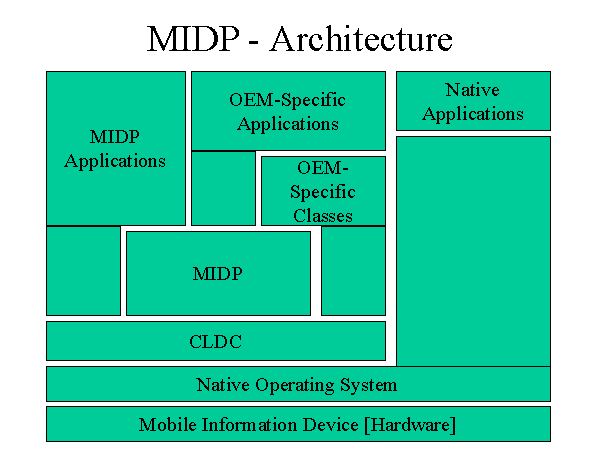 MIDP - Architecture

MIDP Applications

OEM-Specific Applications

Native Applications

OEM-Specific Classes

MIDP

CLDC

Native Operating System

Mobile Information Device [Hardware]